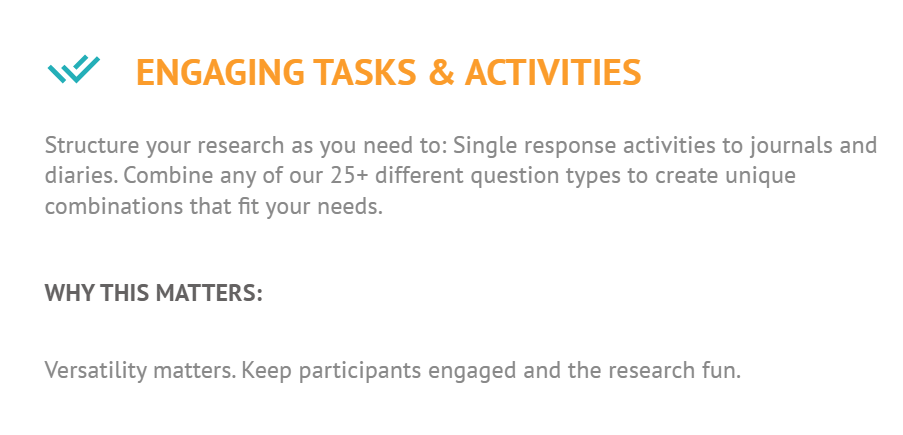 ENGAGING TASKS & ACTIVITIES

Structure your research as you need to: Single response activities to journals and diaries. Combine any of our 25+ different question types to create unique combinations that fit your needs.

WHY THIS MATTERS:

Versatility matters. Keep participants engaged and the research fun.